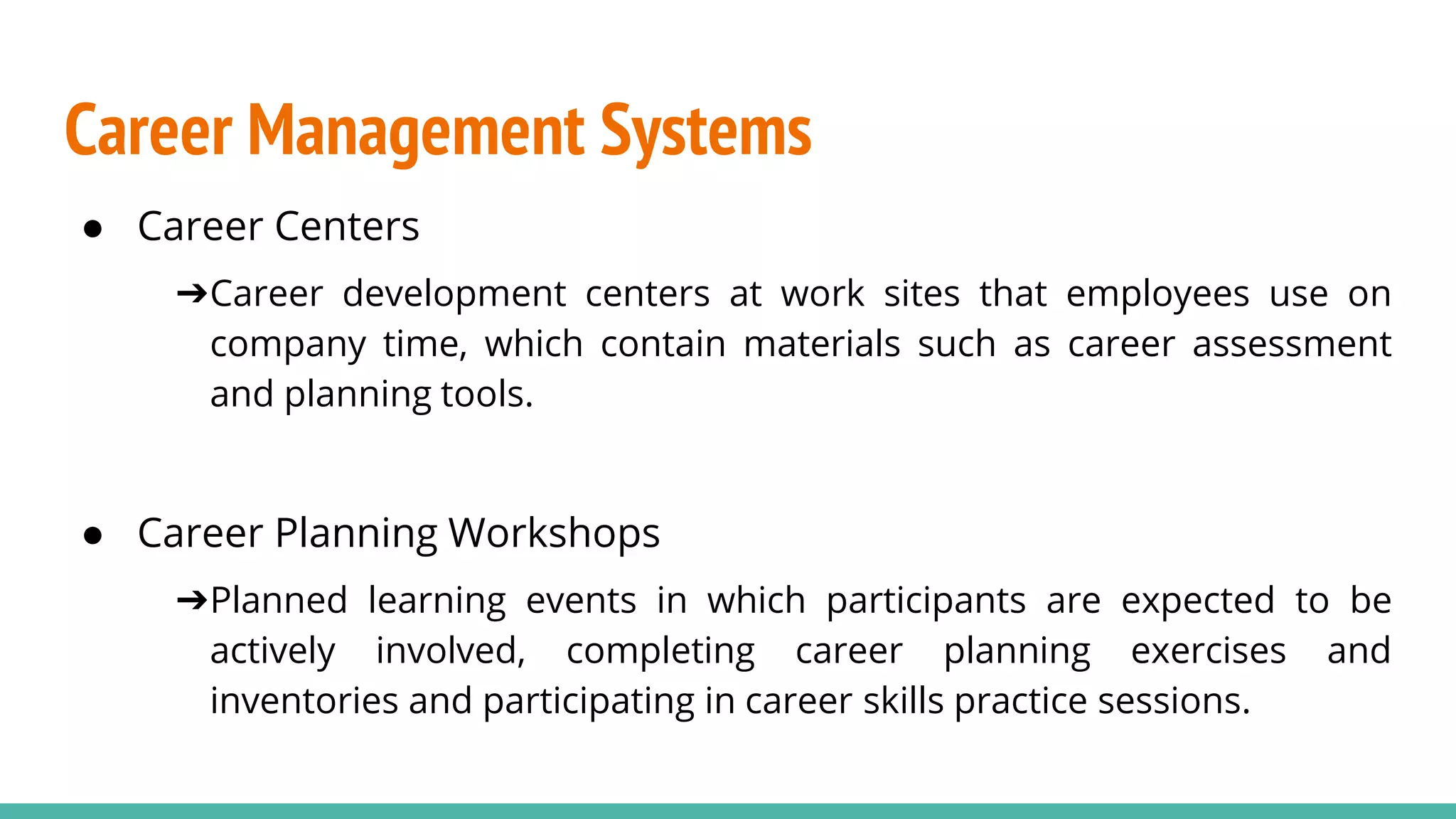 Career Management Systems

● Career Centers

➔Career development centers at work sites that employees use on company time, which contain materials such as career assessment and planning tools.

● Career Planning Workshops

➔Planned learning events in which participants are expected to be actively involved, completing career planning exercises and inventories and participating in career skills practice sessions.